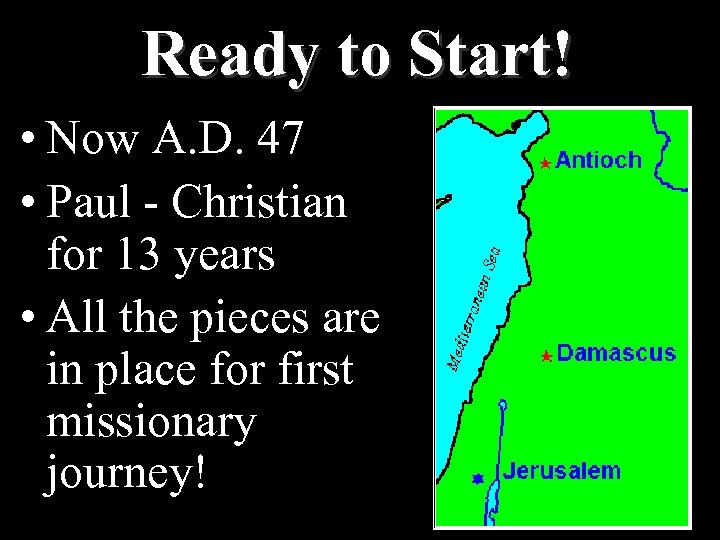 Ready to Start!

• Now A.D. 47
• Paul - Christian for 13 years
• All the pieces are in place for first missionary journey!

Antioch
Mediterranean Sea
Damascus
Jerusalem